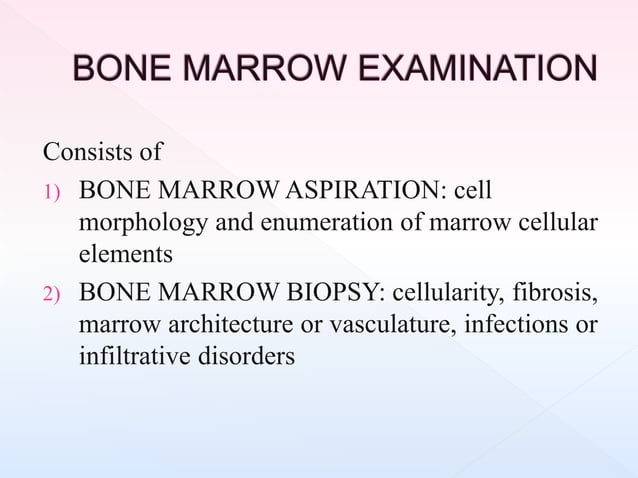 BONE MARROW EXAMINATION

Consists of

1) BONE MARROW ASPIRATION: cell morphology and enumeration of marrow cellular elements

2) BONE MARROW BIOPSY: cellularity, fibrosis, marrow architecture or vasculature, infections or infiltrative disorders